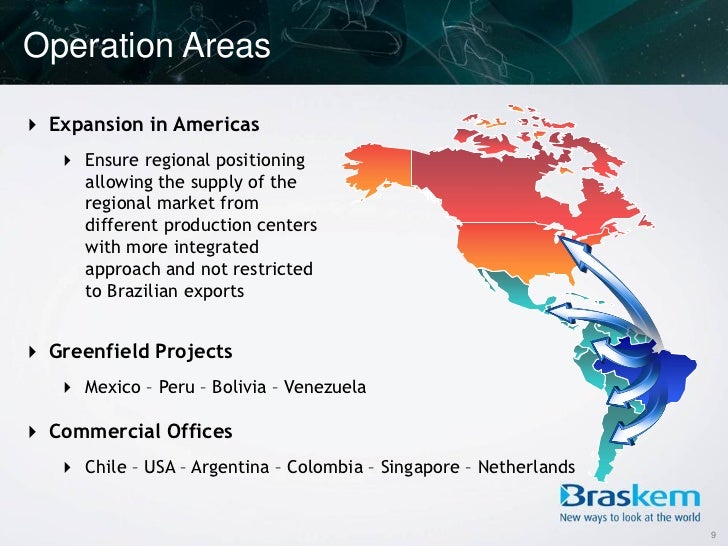 Operation Areas

Expansion in Americas

Ensure regional positioning allowing the supply of the regional market from different production centers with more integrated approach and not restricted to Brazilian exports

Greenfield Projects

Mexico – Peru – Bolivia – Venezuela

Commercial Offices

Chile – USA – Argentina – Colombia – Singapore – Netherlands

Braskem
New ways to look at the world

9